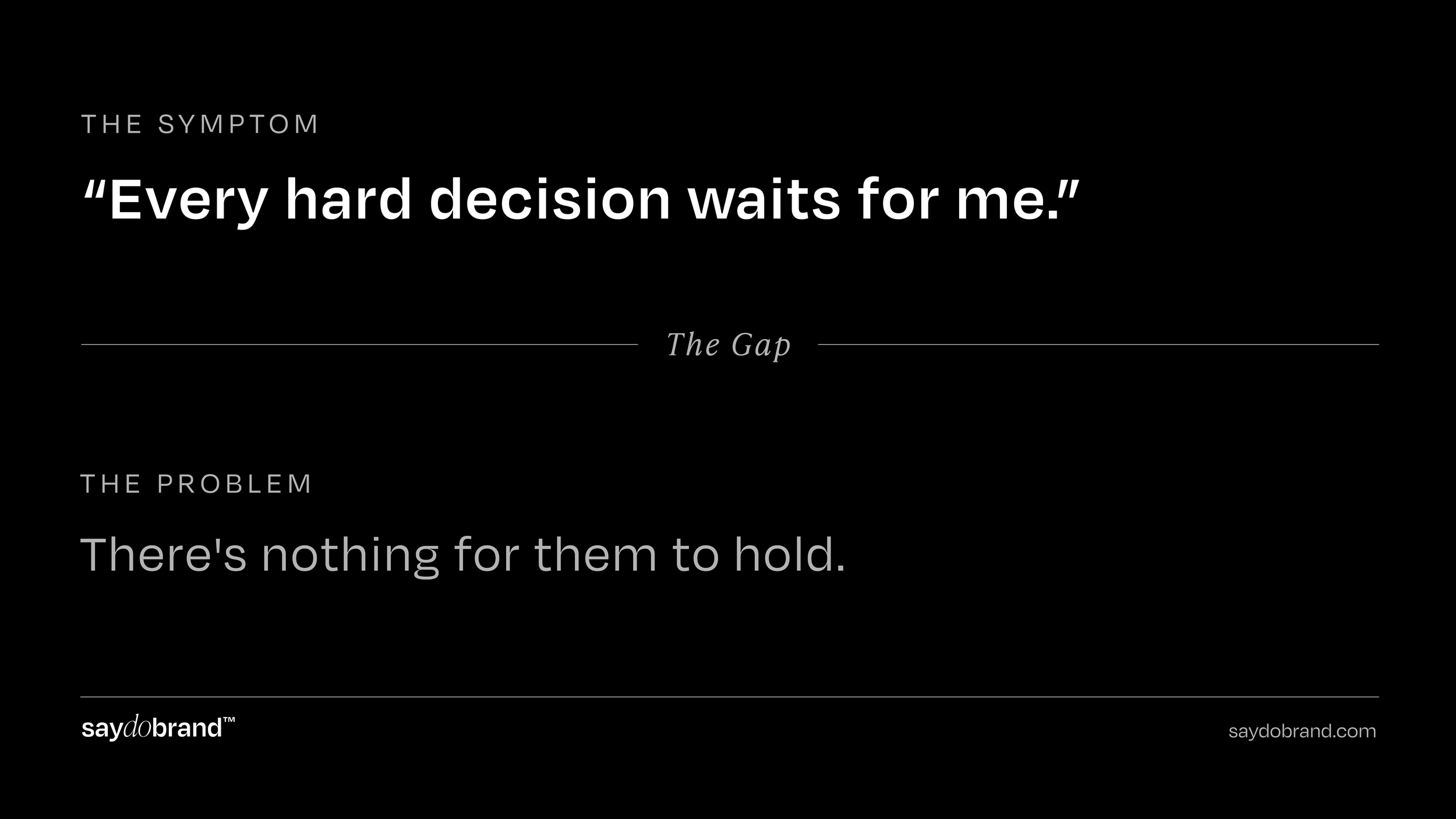 THE SYMPTOM

“Every hard decision waits for me.”

The Gap

THE PROBLEM

There's nothing for them to hold.

saydobrand™

saydobrand.com